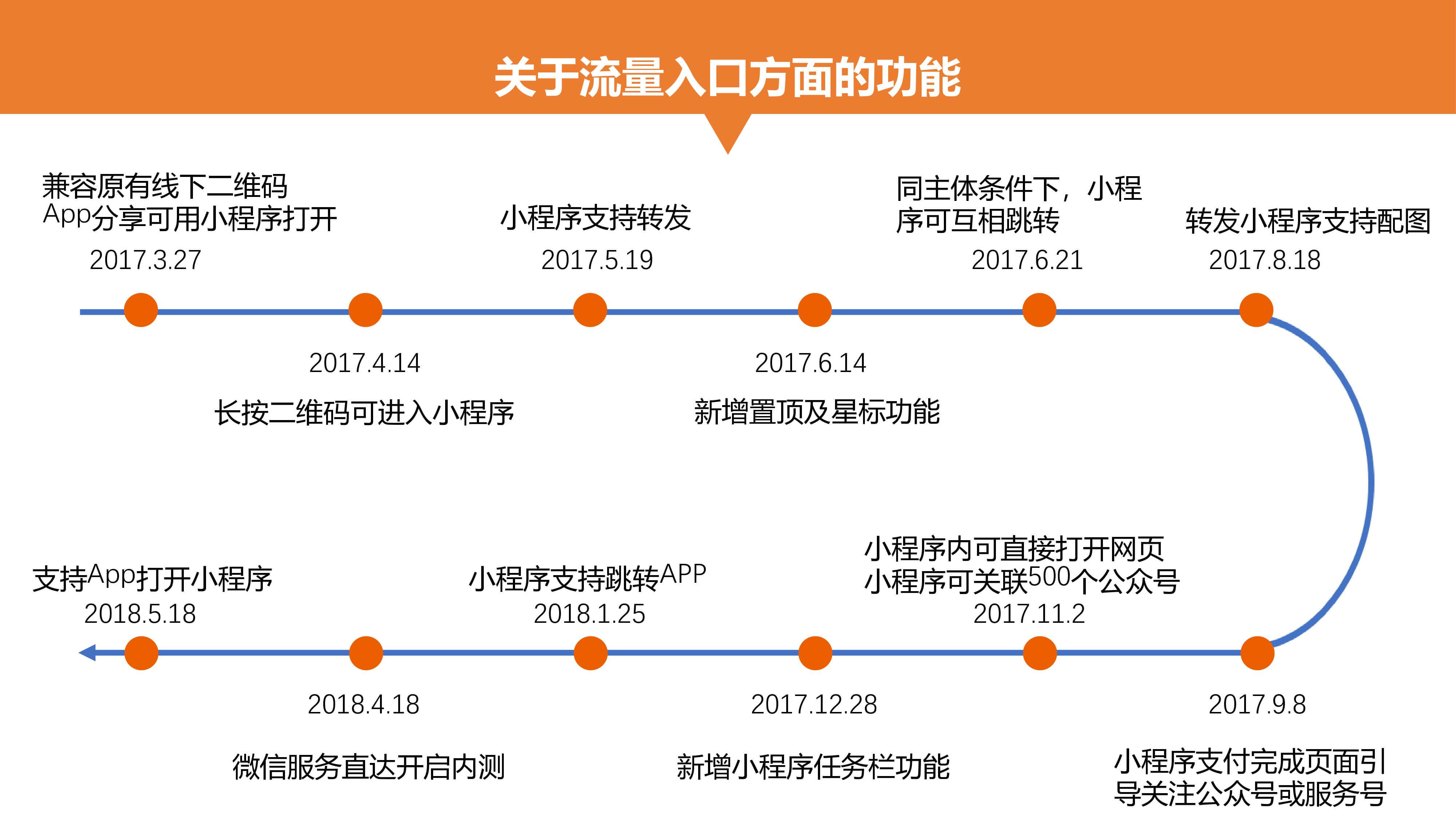 关于流量入口方面的功能

兼容原有线下二维码
App分享可用小程序打开
2017.3.27

2017.4.14
长按二维码可进入小程序

小程序支持转发
2017.5.19

2017.6.14
新增置顶及星标功能

同主体条件下，小程序可互相跳转
2017.6.21

转发小程序支持配图
2017.8.18

2017.9.8
小程序支付完成页面引导关注公众号或服务号

小程序内可直接打开网页
小程序可关联500个公众号
2017.11.2

2017.12.28
新增小程序任务栏功能

小程序支持跳转APP
2018.1.25

2018.4.18
微信服务直达开启内测

支持App打开小程序
2018.5.18